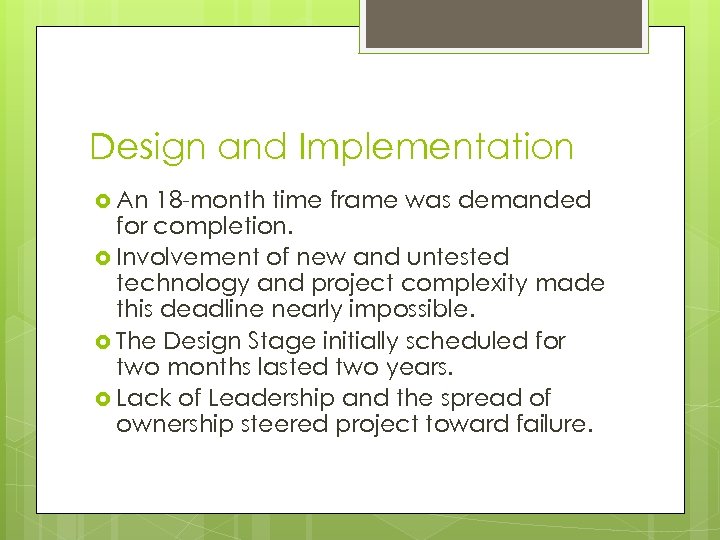 Design and Implementation

An 18-month time frame was demanded for completion.

Involvement of new and untested technology and project complexity made this deadline nearly impossible.

The Design Stage initially scheduled for two months lasted two years.

Lack of Leadership and the spread of ownership steered project toward failure.